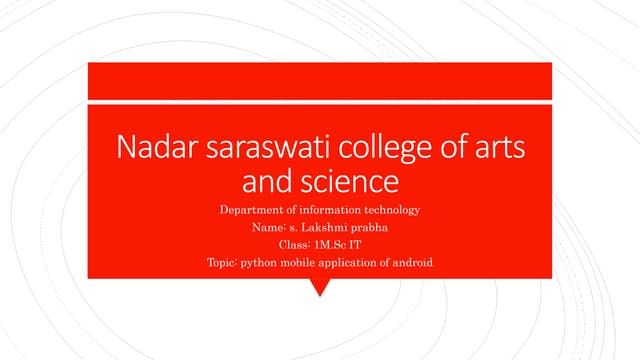 Nadar saraswati college of arts and science

Department of information technology
Name: s. Lakshmi prabha
Class: 1M.Sc IT
Topic: python mobile application of android